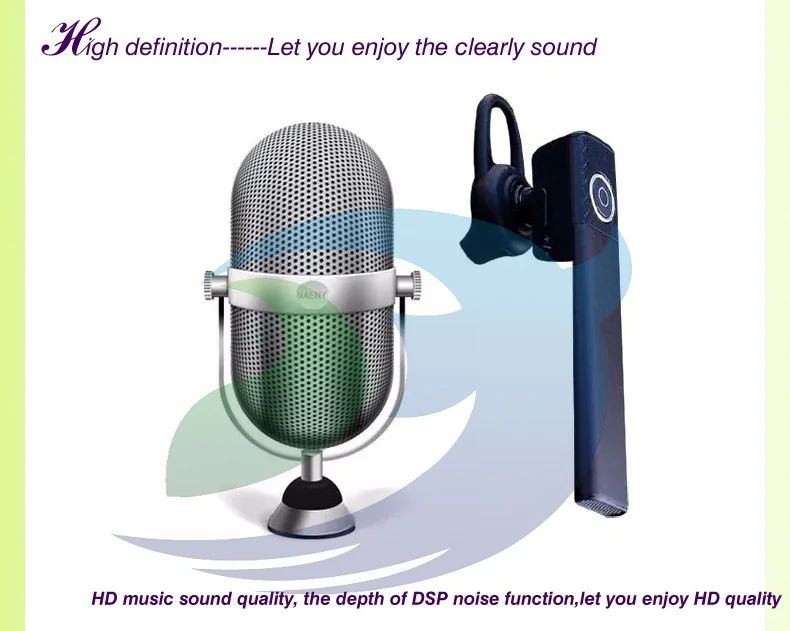 High definition------Let you enjoy the clearly sound

NAENY

HD music sound quality, the depth of DSP noise function,let you enjoy HD quality